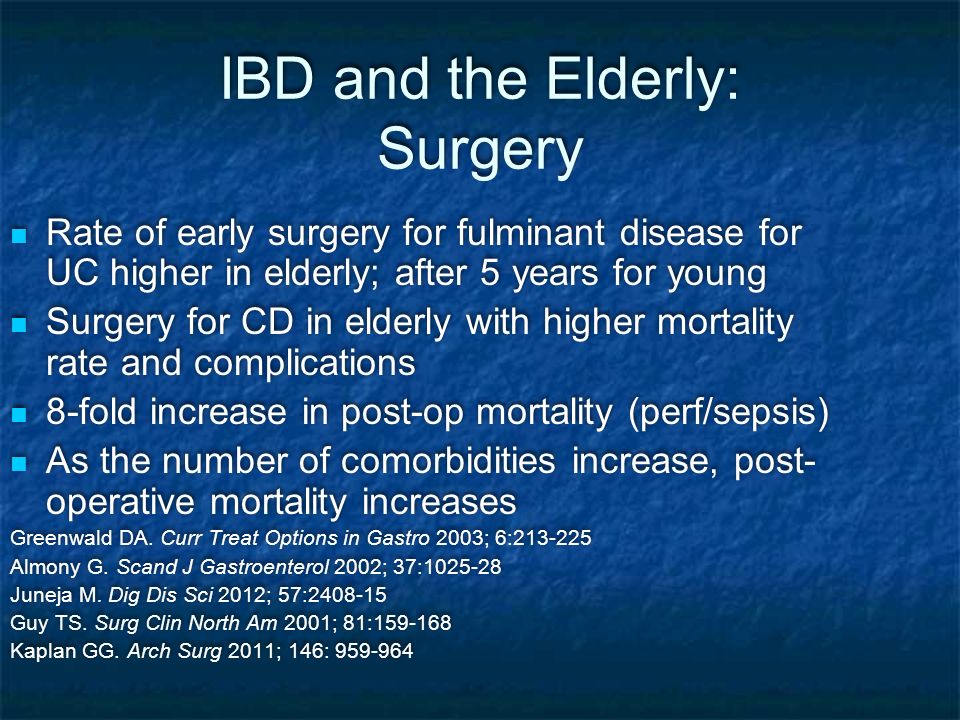 IBD and the Elderly: Surgery

- Rate of early surgery for fulminant disease for UC higher in elderly; after 5 years for young
- Surgery for CD in elderly with higher mortality rate and complications
- 8-fold increase in post-op mortality (perf/sepsis)
- As the number of comorbidities increase, post-operative mortality increases

Greenwald DA. Curr Treat Options in Gastro 2003; 6:213-225
Almony G. Scand J Gastroenterol 2002; 37:1025-28
Juneja M. Dig Dis Sci 2012; 57:2408-15
Guy TS. Surg Clin North Am 2001; 81:159-168
Kaplan GG. Arch Surg 2011; 146: 959-964